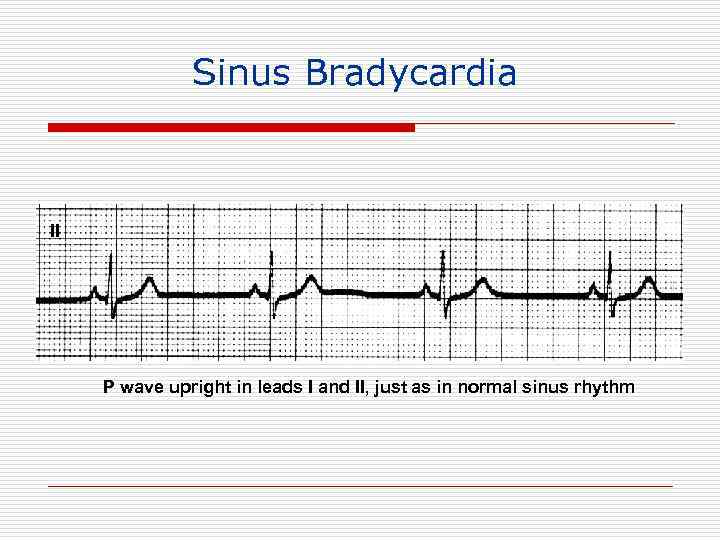 Sinus Bradycardia

II

P wave upright in leads I and II, just as in normal sinus rhythm